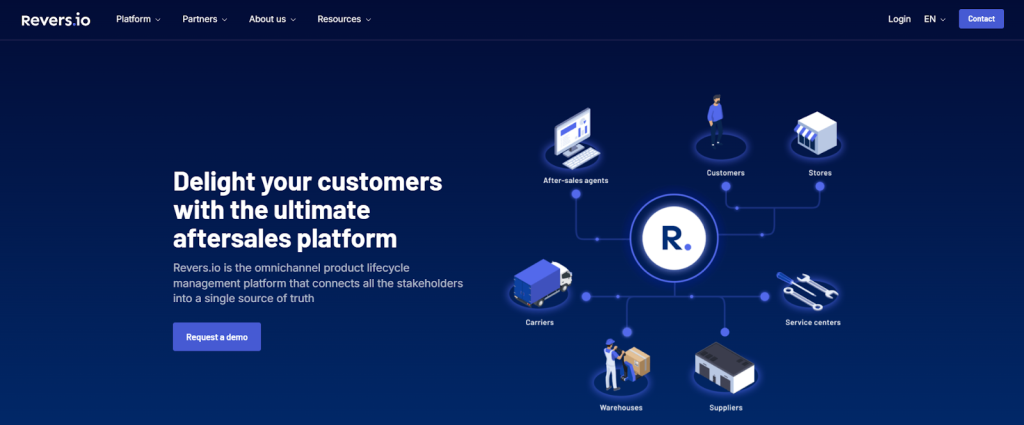 Revers.io Platform Partners About us Resources Login EN Contact

Delight your customers with the ultimate aftersales platform

Revers.io is the omnichannel product lifecycle management platform that connects all the stakeholders into a single source of truth

Request a demo

After-sales agents
Customers
Stores
R.
Carriers
Service centers
Warehouses
Suppliers